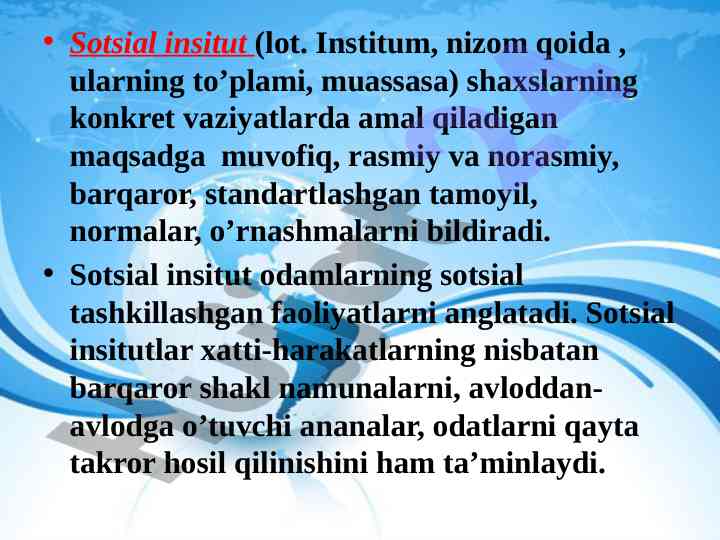 • Sotsial insitut (lot. Institum, nizom qoida , ularning to’plami, muassasa) shaxslarning konkret vaziyatlarda amal qiladigan maqsadga muvofiq, rasmiy va norasmiy, barqaror, standartlashgan tamoyil, normalar, o’rnashmalarni bildiradi.

• Sotsial insitut odamlarning sotsial tashkillashgan faoliyatlarni anglatadi. Sotsial insitutlar xatti-harakatlarning nisbatan barqaror shakl namunalarni, avloddan-avlodga o’tuvchi ananalar, odatlarni qayta takror hosil qilinishini ham ta’minlaydi.